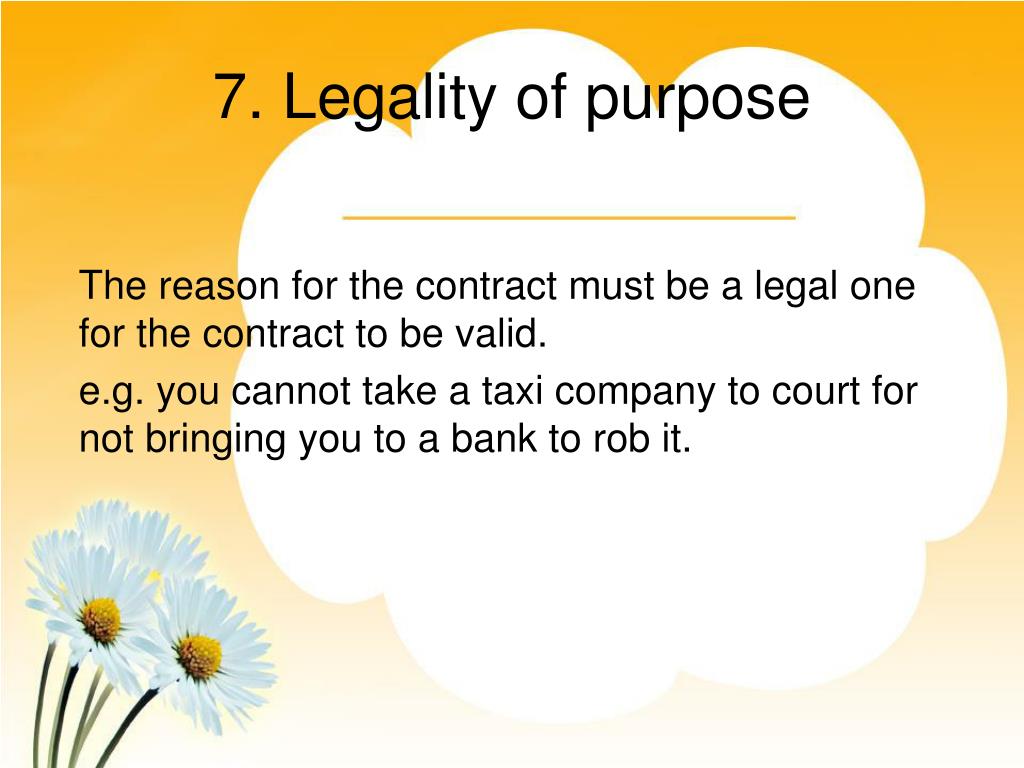 7. Legality of purpose

The reason for the contract must be a legal one for the contract to be valid.

e.g. you cannot take a taxi company to court for not bringing you to a bank to rob it.